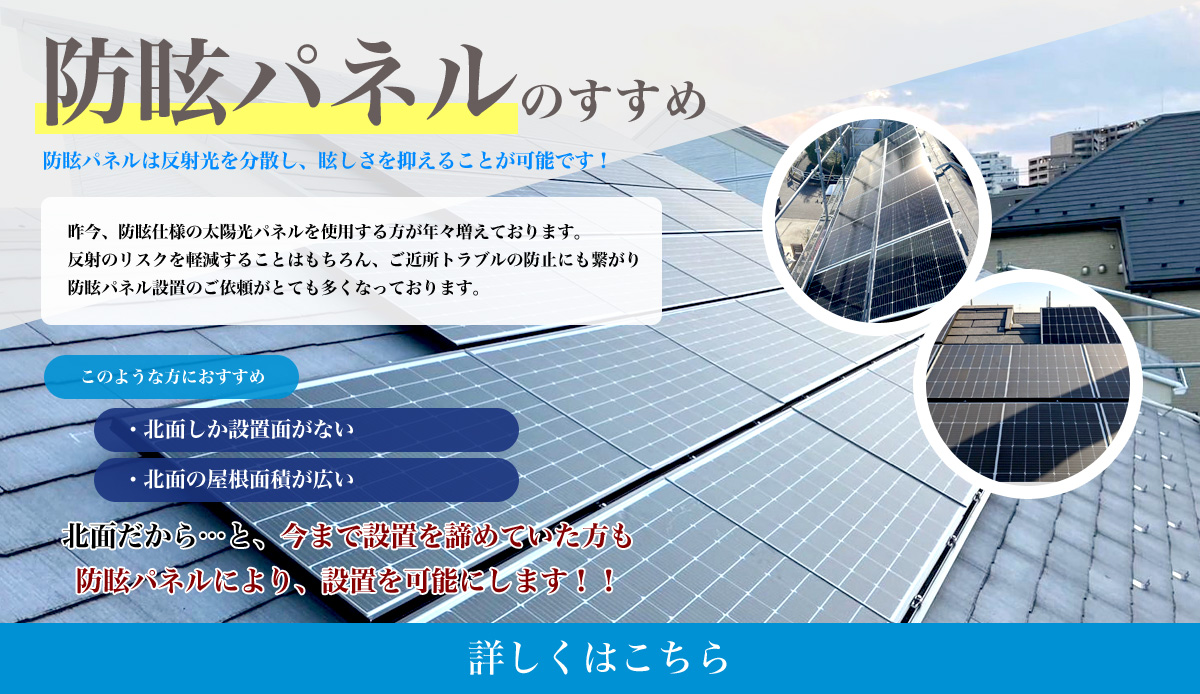 防眩パネルのすすめ

防眩パネルは反射光を分散し、眩しさを抑えることが可能です！

昨今、防眩仕様の太陽光パネルを使用する方が年々増えております。
反射のリスクを軽減することはもちろん、ご近所トラブルの防止にも繋がり
防眩パネル設置のご依頼がとても多くなっております。

このような方におすすめ

・北面しか設置面がない

・北面の屋根面積が広い

北面だから…と、今まで設置を諦めていた方も
防眩パネルにより、設置を可能にします！！

詳しくはこちら